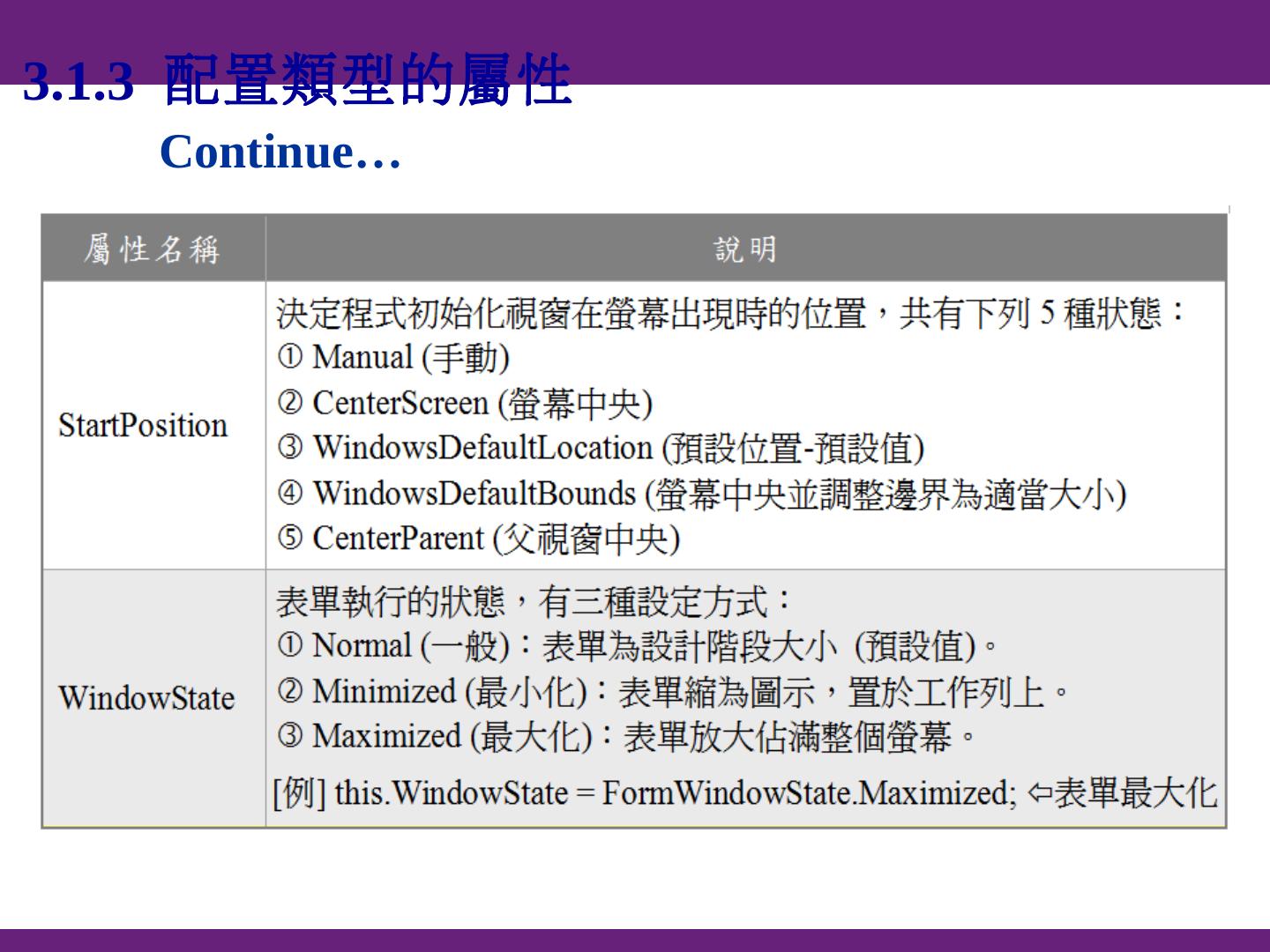 3.1.3 配置類型的屬性
Continue…

| 屬性名稱 | 說明 |
|---|---|
| StartPosition | 決定程式初始化視窗在螢幕出現時的位置，共有下列 5 種狀態：<br>① Manual (手動)<br>② CenterScreen (螢幕中央)<br>③ WindowsDefaultLocation (預設位置-預設值)<br>④ WindowsDefaultBounds (螢幕中央並調整邊界為適當大小)<br>⑤ CenterParent (父視窗中央) |
| WindowState | 表單執行的狀態，有三種設定方式：<br>① Normal (一般)：表單為設計階段大小 (預設值)。<br>② Minimized (最小化)：表單縮為圖示，置於工作列上。<br>③ Maximized (最大化)：表單放大佔滿整個螢幕。<br>[例] this.WindowState = FormWindowState.Maximized; ⇦表單最大化 |